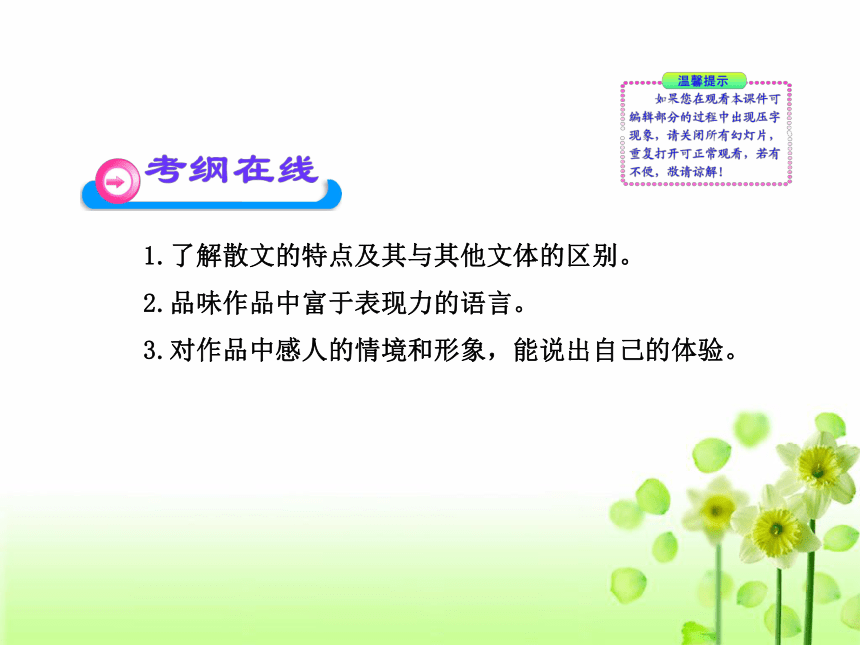 温馨提示

如果您在观看本课件可编辑部分的过程中出现压字现象，请关闭所有幻灯片，重复打开可正常观看，若有不便，敬请谅解！

考纲在线

1.了解散文的特点及其与其他文体的区别。

2.品味作品中富于表现力的语言。

3.对作品中感人的情境和形象，能说出自己的体验。